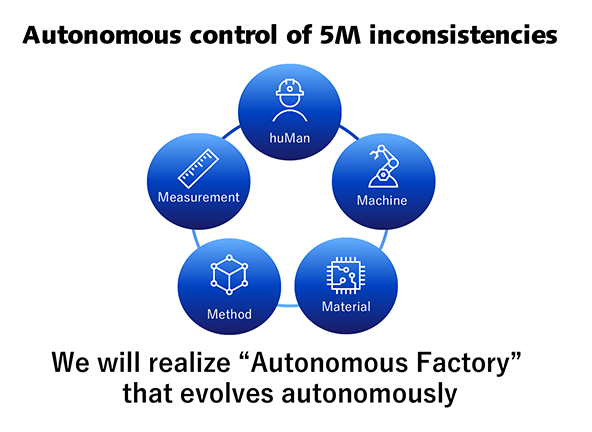 Autonomous control of 5M inconsistencies

huMan

Machine

Material

Method

Measurement

We will realize “Autonomous Factory” that evolves autonomously